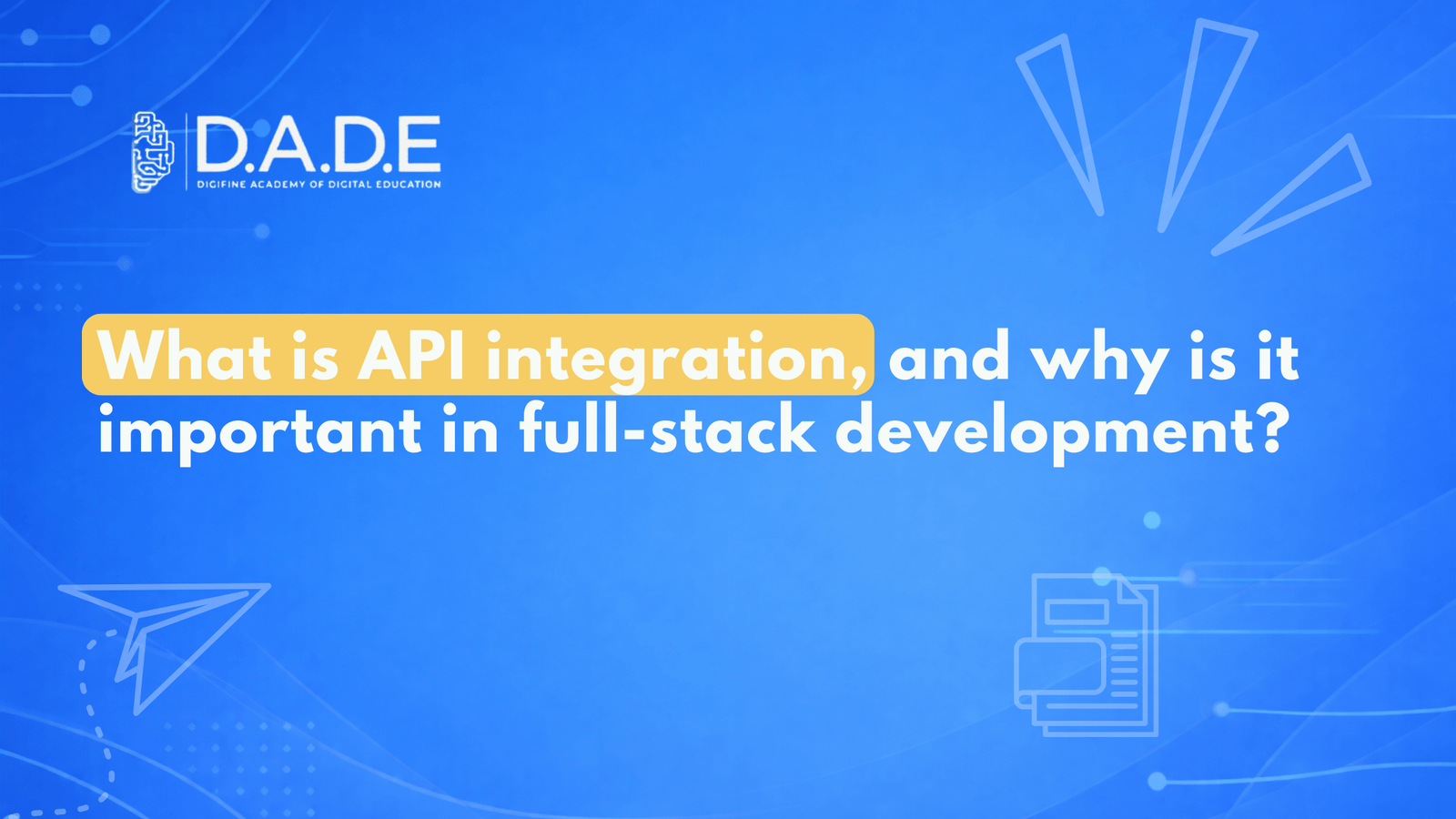 D.A.D.E
DIGIFINE ACADEMY OF DIGITAL EDUCATION

What is API integration, and why is it important in full-stack development?